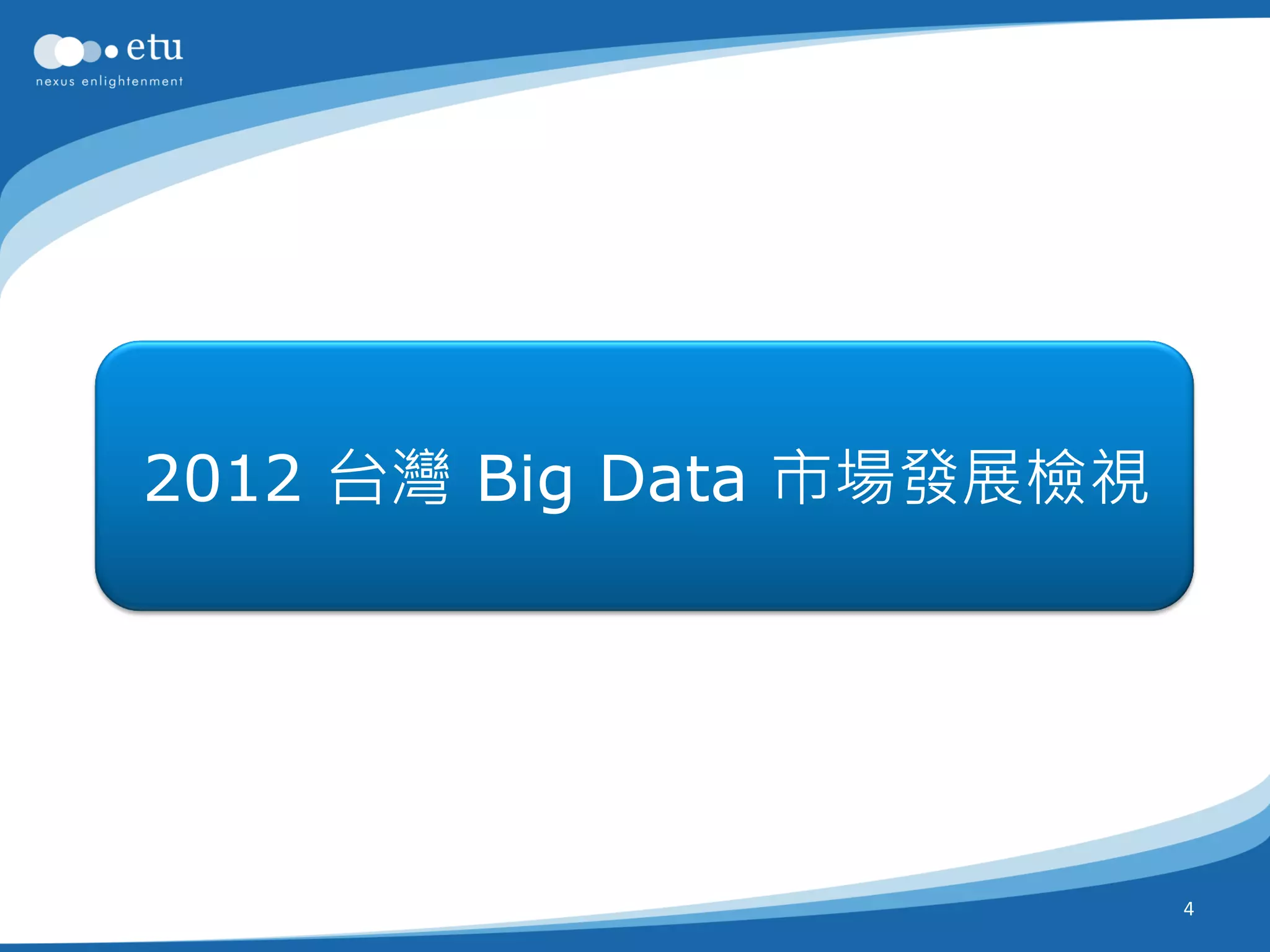 etu
nexus enlightenment

2012 台灣 Big Data 市場發展檢視

4